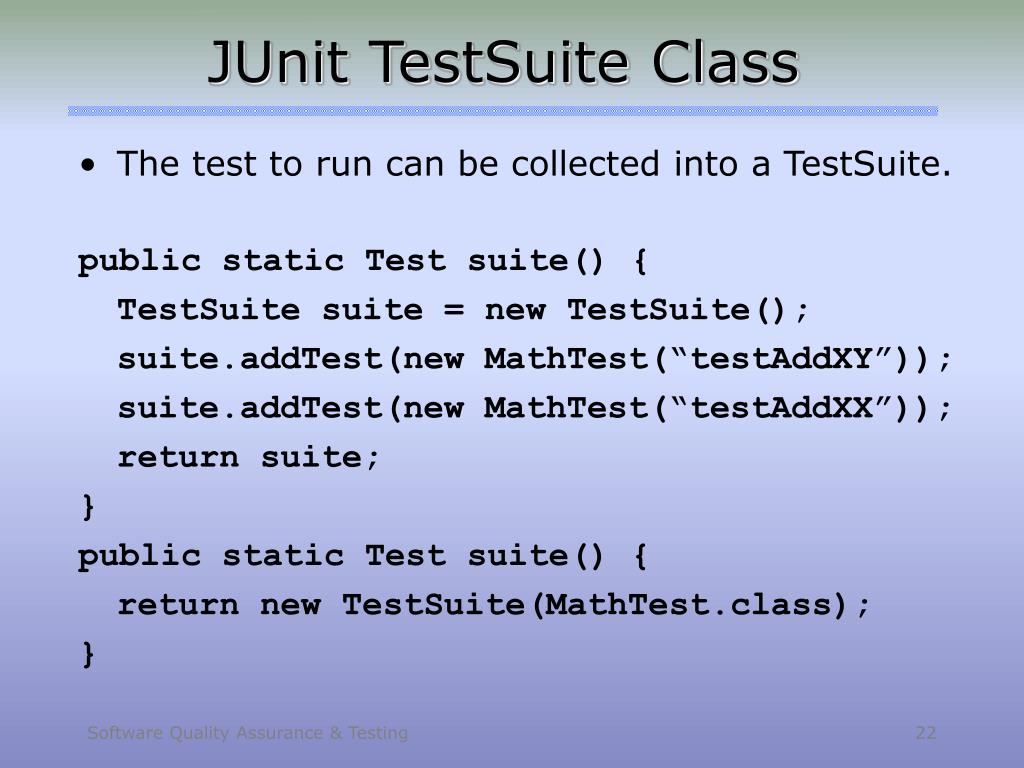 JUnit TestSuite Class

• The test to run can be collected into a TestSuite.

public static Test suite() {
  TestSuite suite = new TestSuite();
  suite.addTest(new MathTest(“testAddXY”));
  suite.addTest(new MathTest(“testAddXX”));
  return suite;
}
public static Test suite() {
  return new TestSuite(MathTest.class);
}

Software Quality Assurance & Testing

22